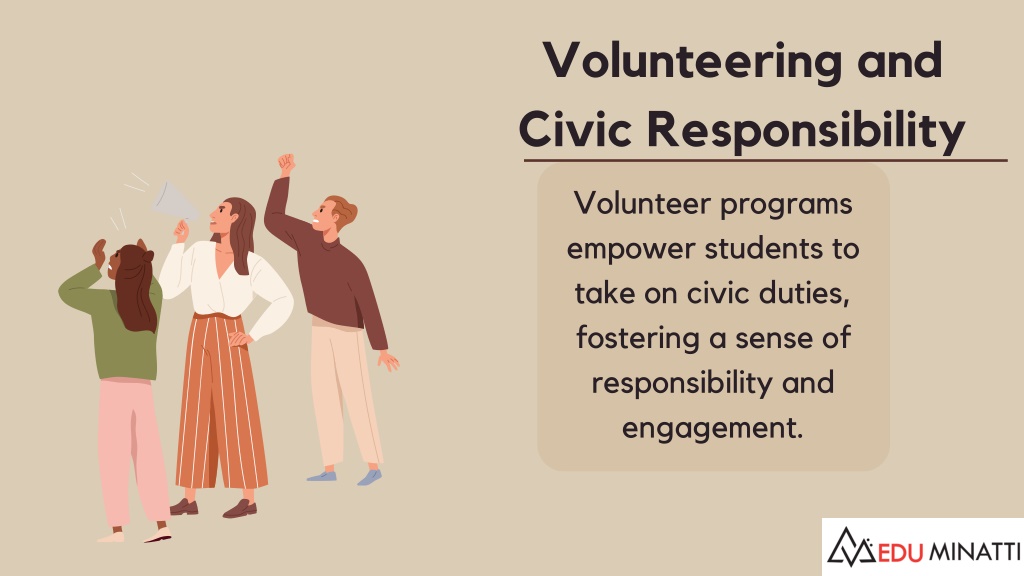 Volunteering and Civic Responsibility

Volunteer programs empower students to take on civic duties, fostering a sense of responsibility and engagement.

EDU MINATTI